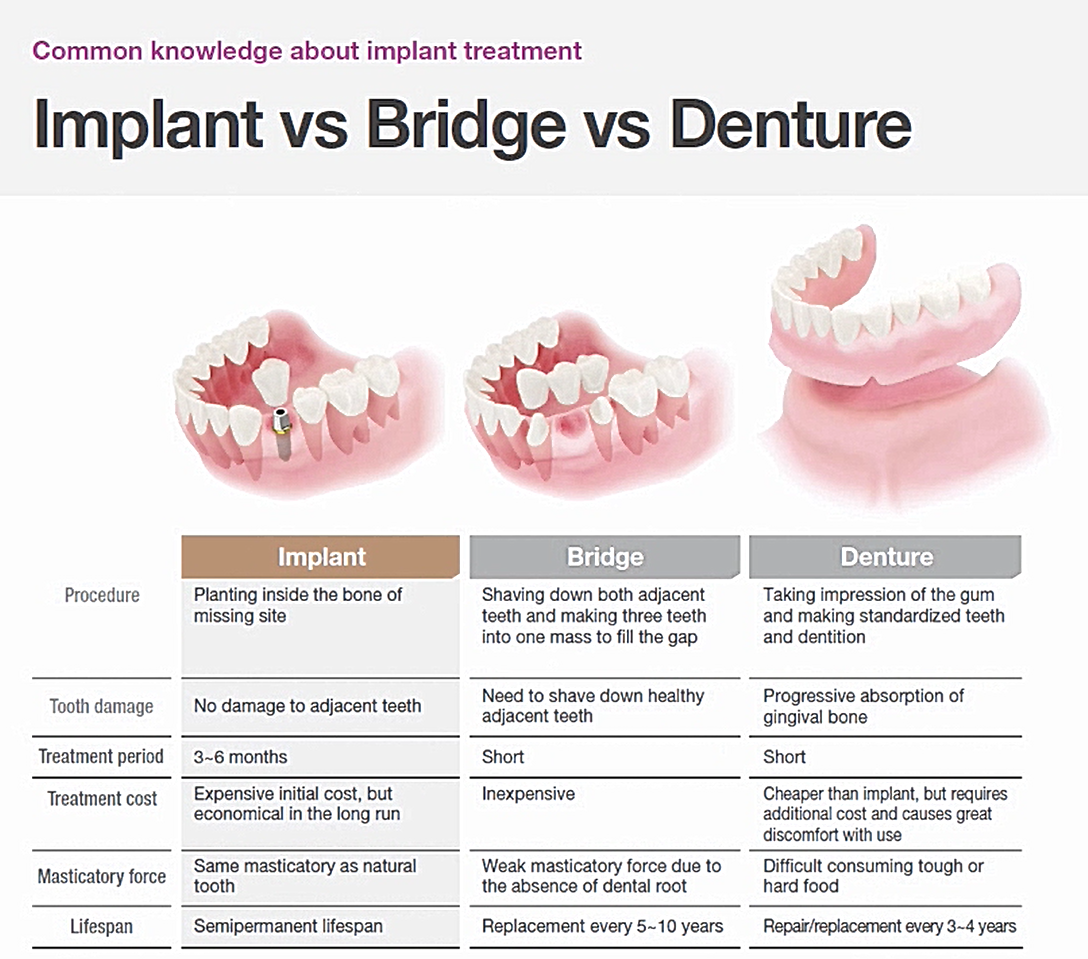 Common knowledge about implant treatment

Implant vs Bridge vs Denture

| | Implant | Bridge | Denture |
|---|---|---|---|
| Procedure | Planting inside the bone of missing site | Shaving down both adjacent teeth and making three teeth into one mass to fill the gap | Taking impression of the gum and making standardized teeth and dentition |
| Tooth damage | No damage to adjacent teeth | Need to shave down healthy adjacent teeth | Progressive absorption of gingival bone |
| Treatment period | 3~6 months | Short | Short |
| Treatment cost | Expensive initial cost, but economical in the long run | Inexpensive | Cheaper than implant, but requires additional cost and causes great discomfort with use |
| Masticatory force | Same masticatory as natural tooth | Weak masticatory force due to the absence of dental root | Difficult consuming tough or hard food |
| Lifespan | Semipermanent lifespan | Replacement every 5~10 years | Repair/replacement every 3~4 years |